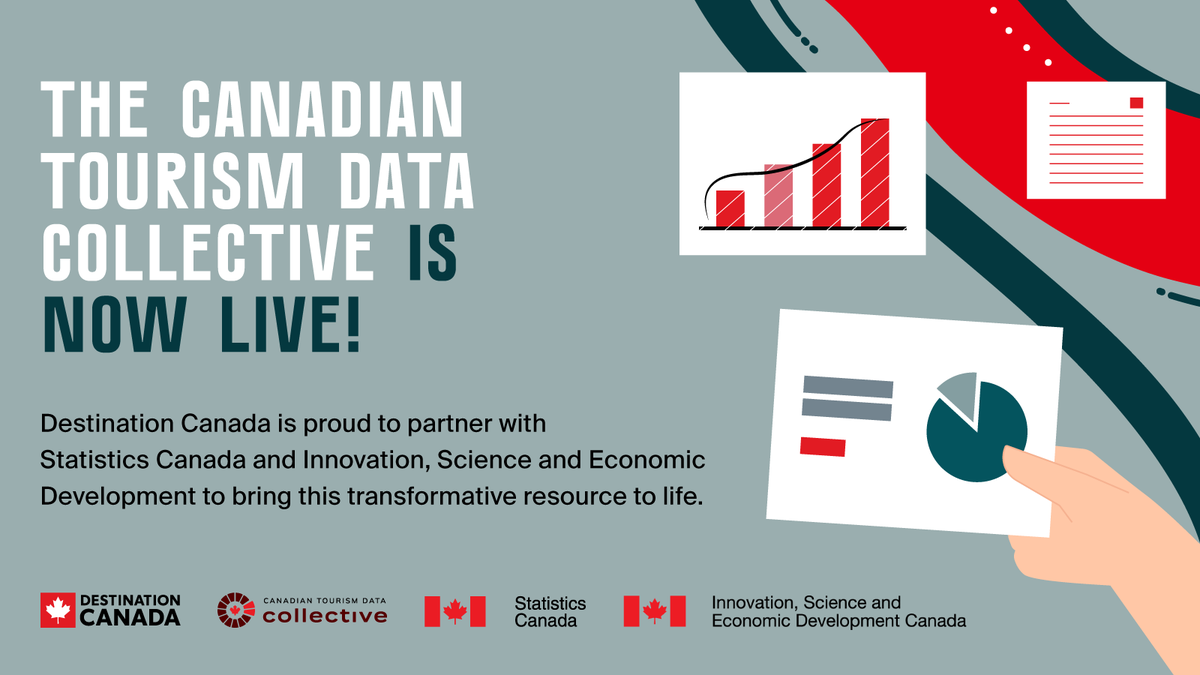 THE CANADIAN TOURISM DATA COLLECTIVE IS NOW LIVE!

Destination Canada is proud to partner with Statistics Canada and Innovation, Science and Economic Development to bring this transformative resource to life.

DESTINATION CANADA

CANADIAN TOURISM DATA collective

Statistics Canada

Innovation, Science and Economic Development Canada